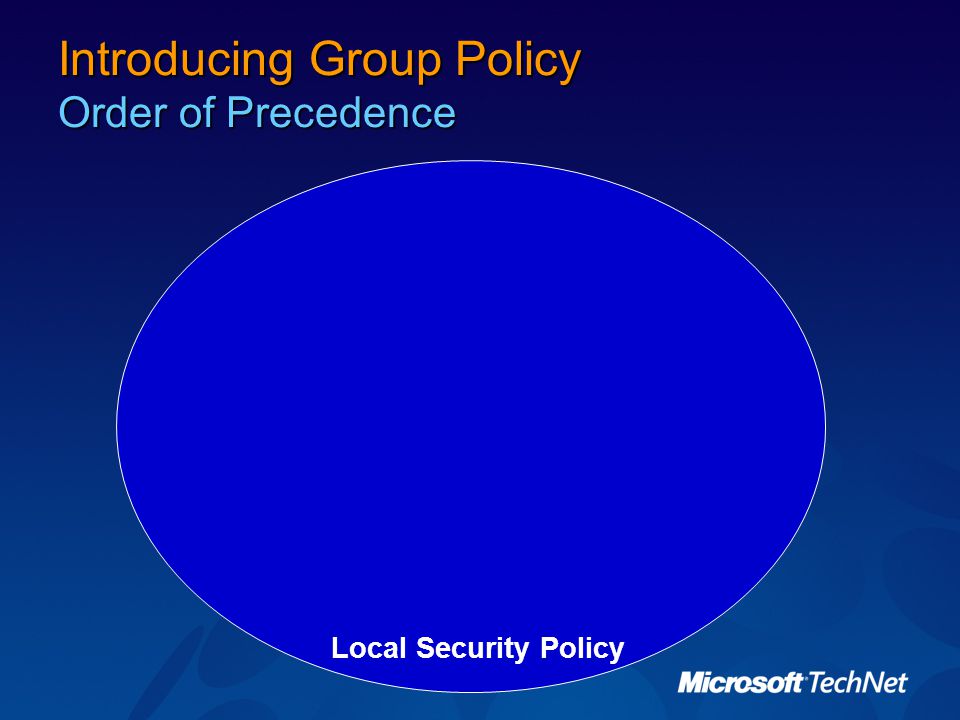 Introducing Group Policy
Order of Precedence

Local Security Policy

Microsoft TechNet